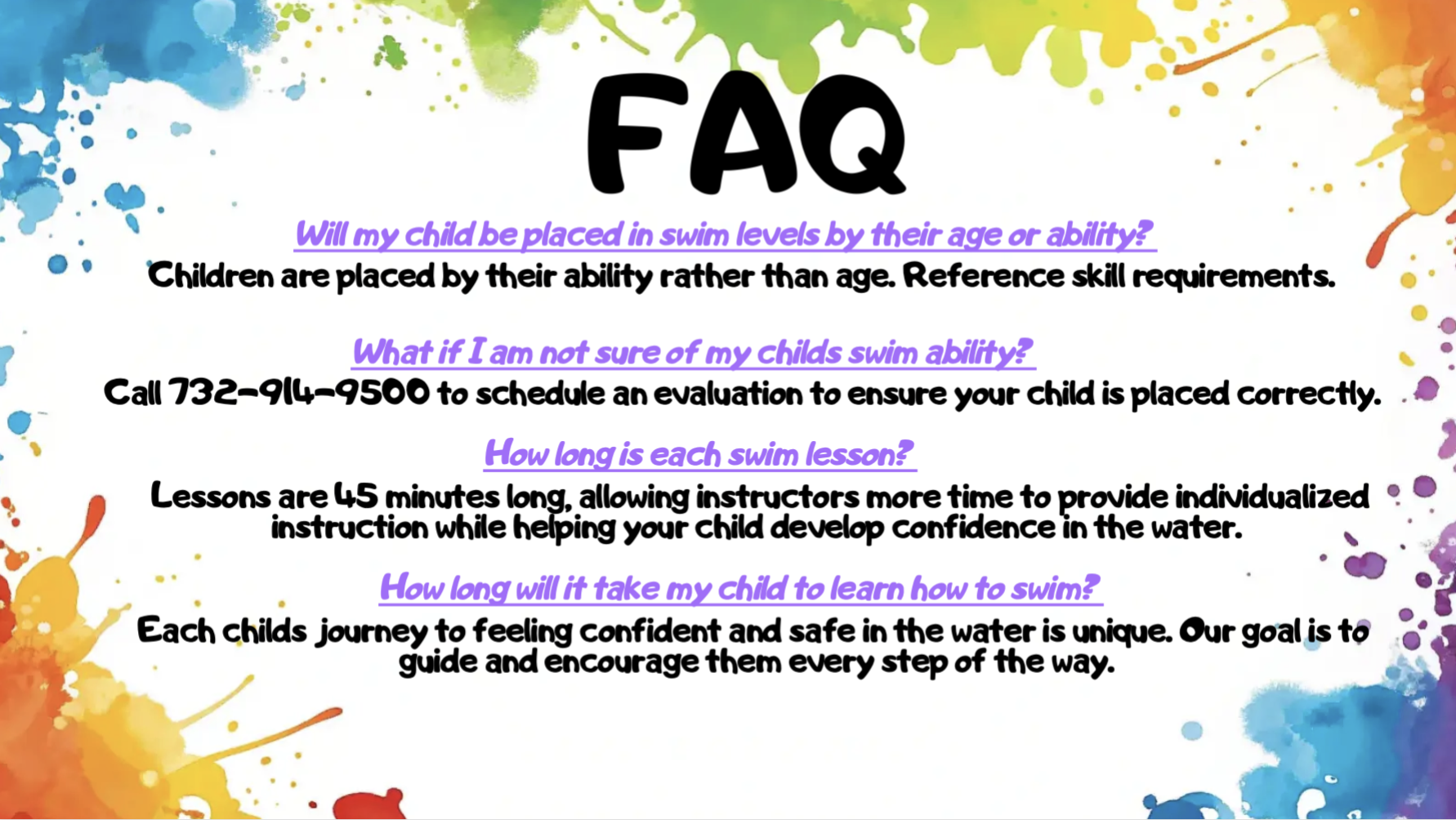 FAQ

Will my child be placed in swim levels by their age or ability?
Children are placed by their ability rather than age. Reference skill requirements.

What if I am not sure of my childs swim ability?
Call 732-914-9500 to schedule an evaluation to ensure your child is placed correctly.

How long is each swim lesson?
Lessons are 45 minutes long, allowing instructors more time to provide individualized instruction while helping your child develop confidence in the water.

How long will it take my child to learn how to swim?
Each childs journey to feeling confident and safe in the water is unique. Our goal is to guide and encourage them every step of the way.